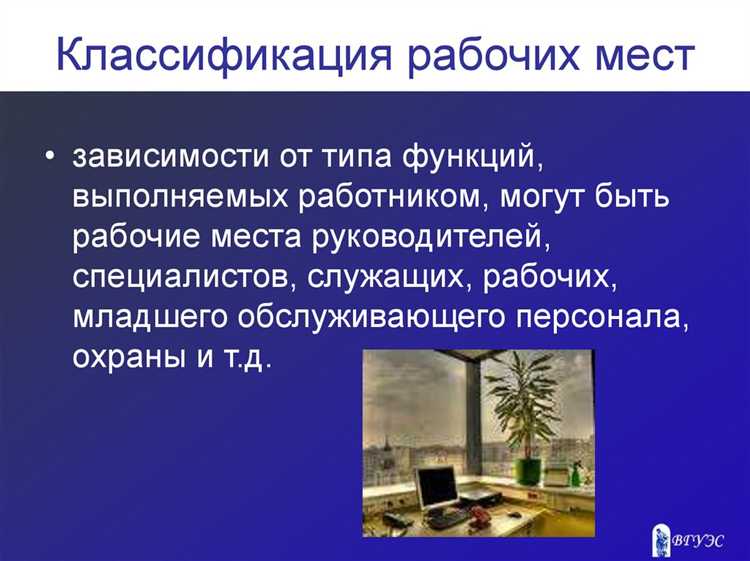 Классификация рабочих мест

• зависимости от типа функций, выполняемых работником, могут быть рабочие места руководителей, специалистов, служащих, рабочих, младшего обслуживающего персонала, охраны и т.д.

ВГУЭС